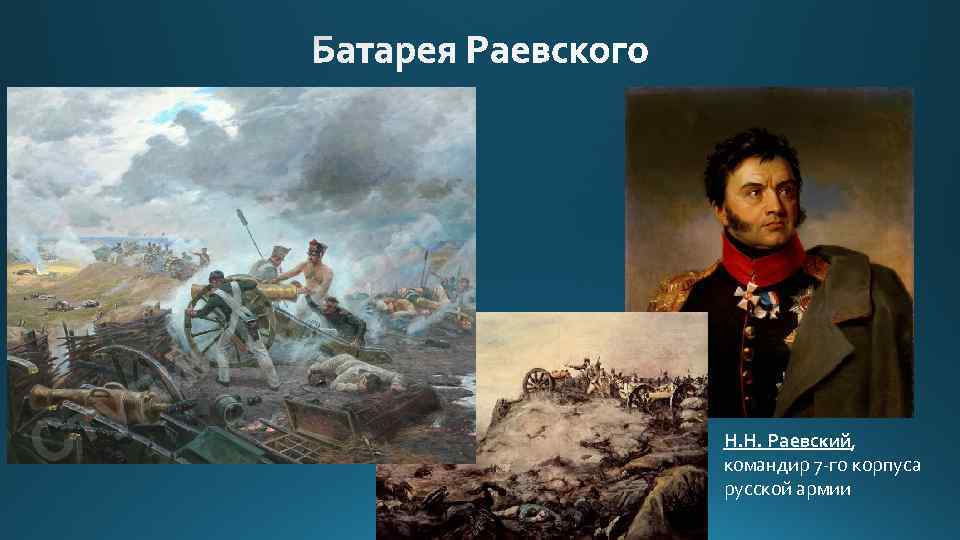 Батарея Раевского

Н.Н. Раевский, командир 7-го корпуса русской армии